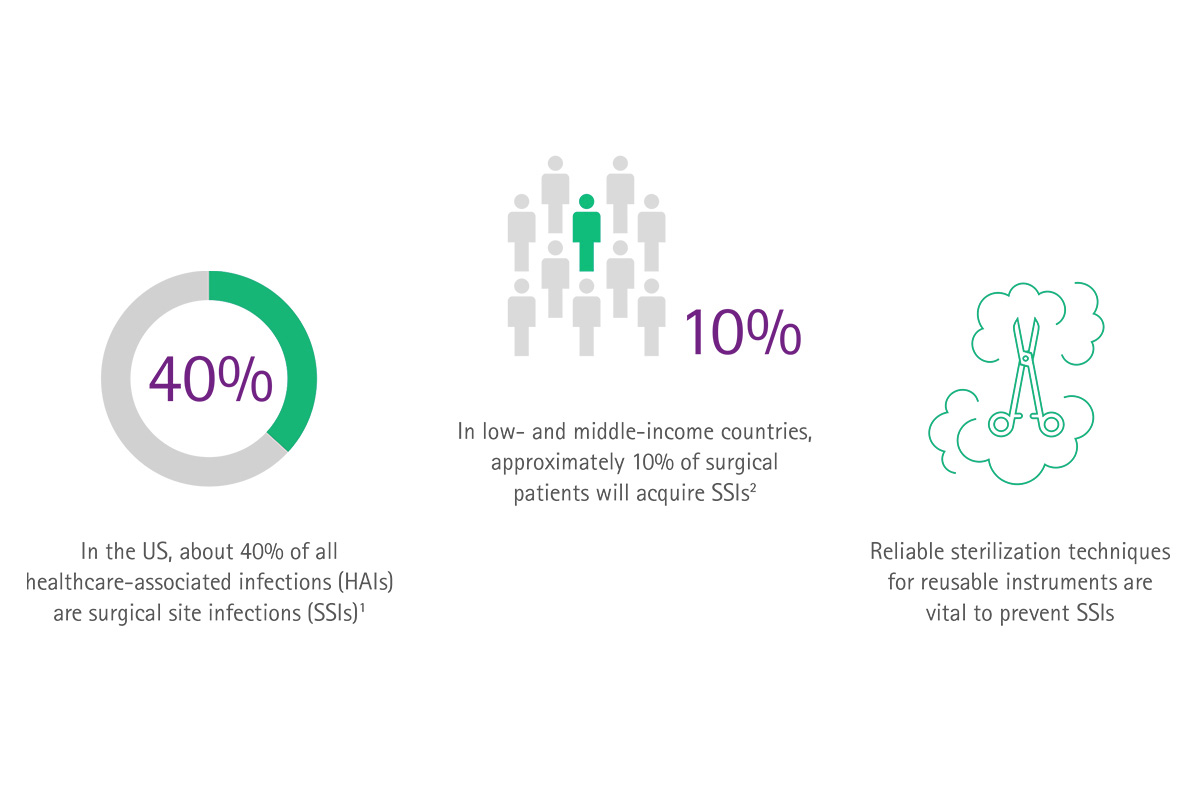 40%

In the US, about 40% of all healthcare-associated infections (HAIs) are surgical site infections (SSIs)$^1$

10%

In low- and middle-income countries, approximately 10% of surgical patients will acquire SSIs$^2$

Reliable sterilization techniques for reusable instruments are vital to prevent SSIs